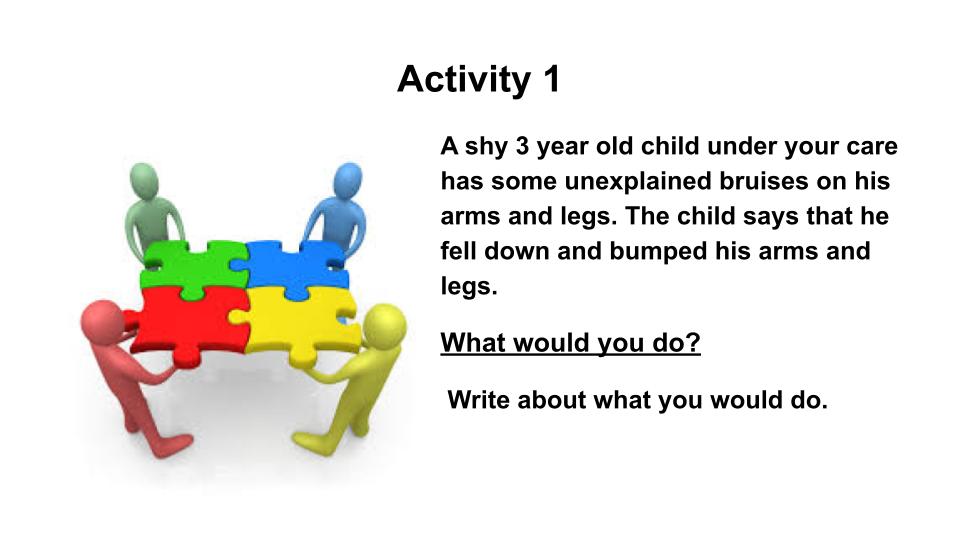 Activity 1

A shy 3 year old child under your care has some unexplained bruises on his arms and legs. The child says that he fell down and bumped his arms and legs.

What would you do?

Write about what you would do.